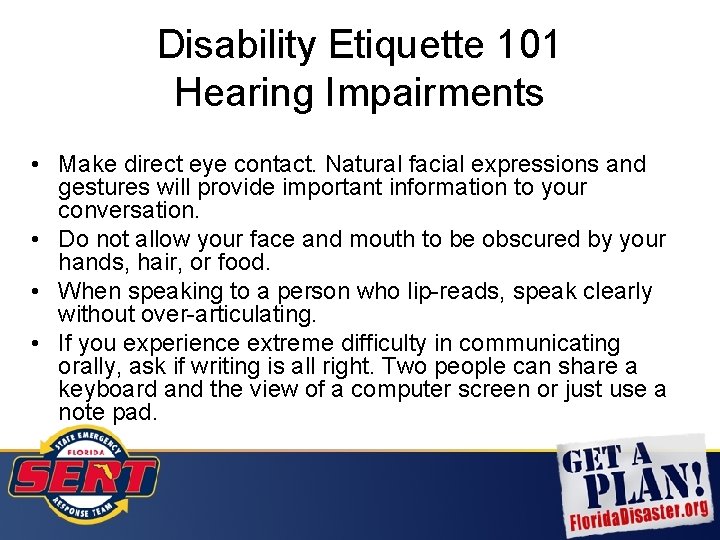 Disability Etiquette 101
Hearing Impairments

• Make direct eye contact. Natural facial expressions and gestures will provide important information to your conversation.
• Do not allow your face and mouth to be obscured by your hands, hair, or food.
• When speaking to a person who lip-reads, speak clearly without over-articulating.
• If you experience extreme difficulty in communicating orally, ask if writing is all right. Two people can share a keyboard and the view of a computer screen or just use a note pad.

STATE EMERGENCY
FLORIDA
SERT
RESPONSE TEAM

GET A
PLAN!
FloridaDisaster.org